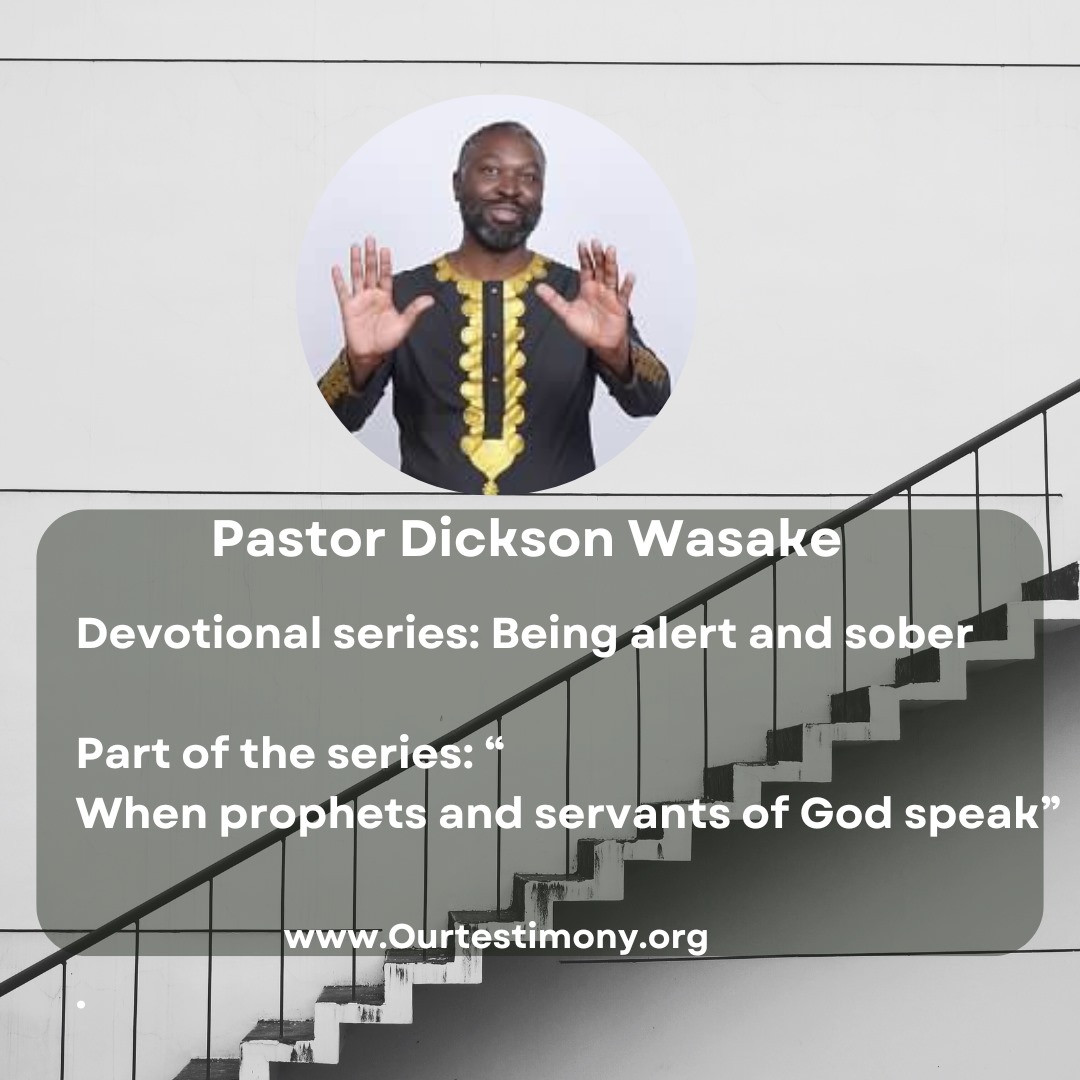 Pastor Dickson Wasake

Devotional series: Being alert and sober

Part of the series: “
When prophets and servants of God speak”

www.Ourtestimony.org

.